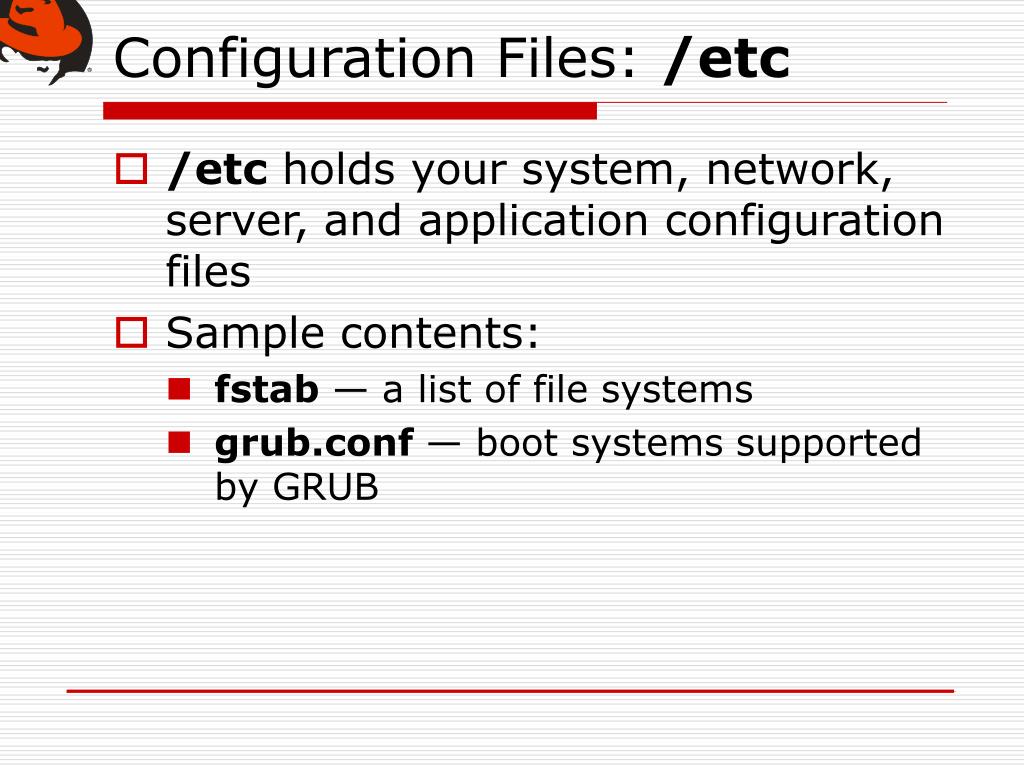 Configuration Files: /etc

/etc holds your system, network, server, and application configuration files

Sample contents:

fstab — a list of file systems

grub.conf — boot systems supported by GRUB